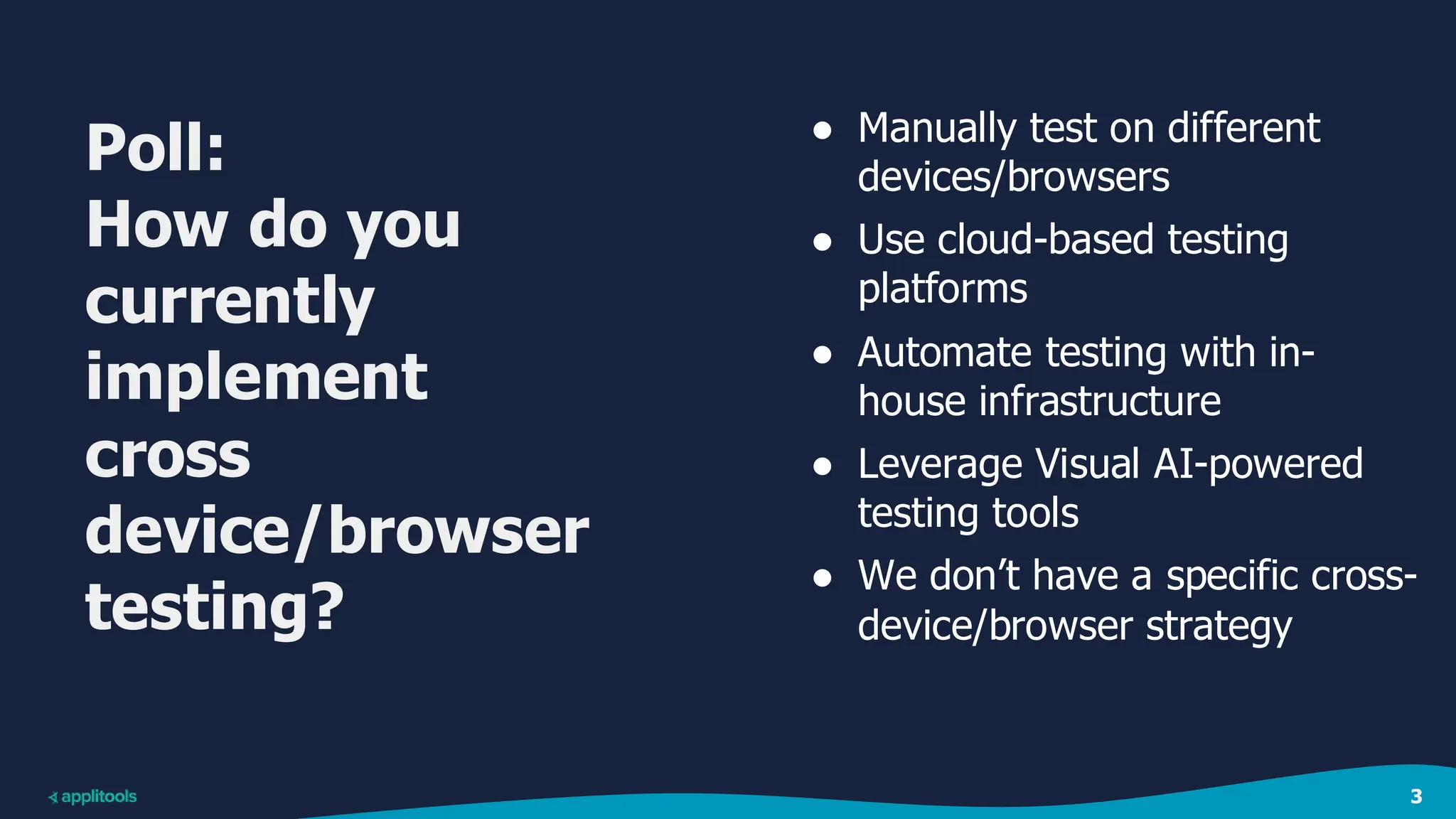 Poll:
How do you currently implement cross device/browser testing?

- Manually test on different devices/browsers
- Use cloud-based testing platforms
- Automate testing with in-house infrastructure
- Leverage Visual AI-powered testing tools
- We don't have a specific cross-device/browser strategy

applitools

3